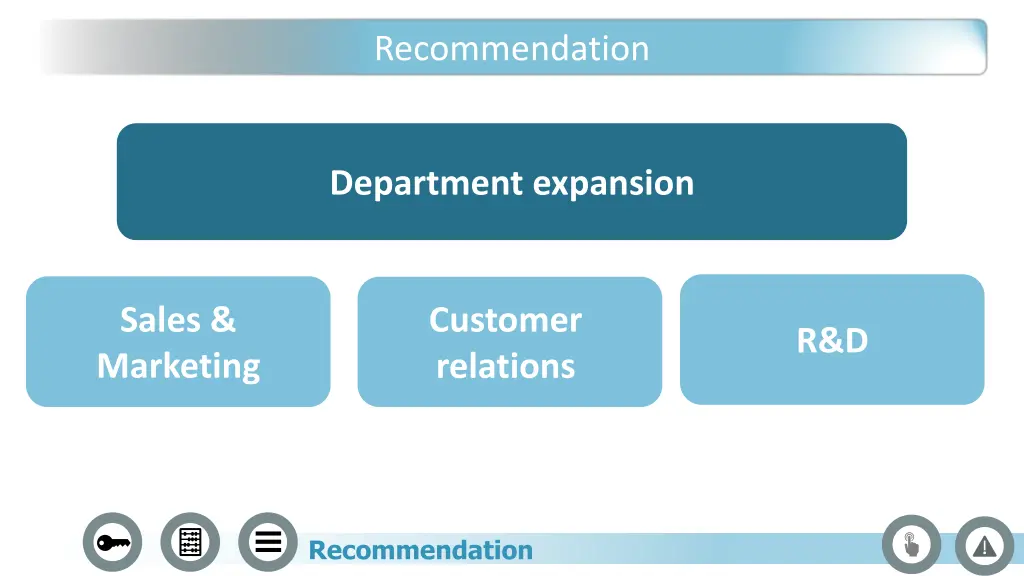 Recommendation

Department expansion

Sales & Marketing

Customer relations

R&D

Recommendation